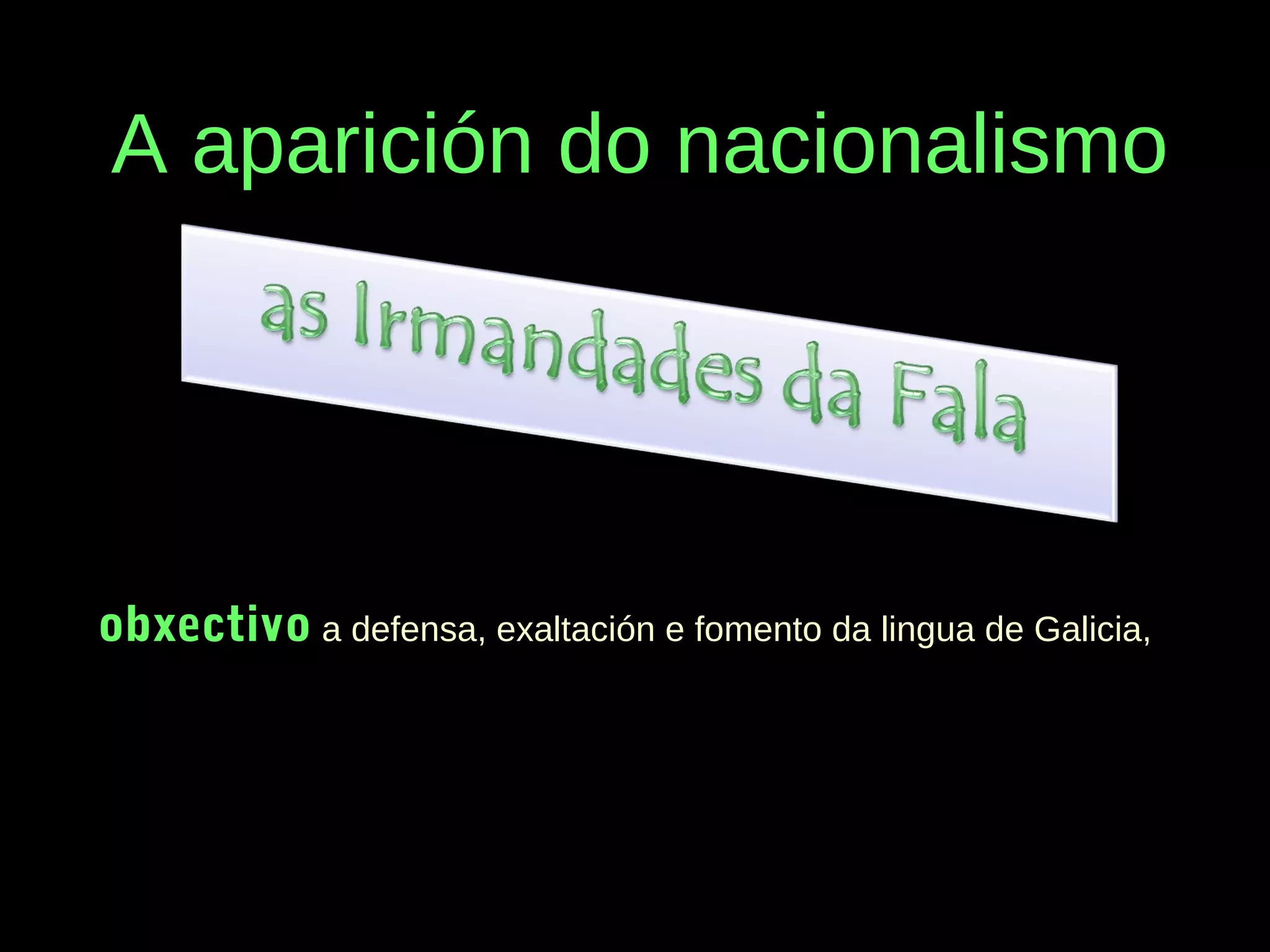 A aparición do nacionalismo

as Irmandades da Fala

obxectivo a defensa, exaltación e fomento da lingua de Galicia,